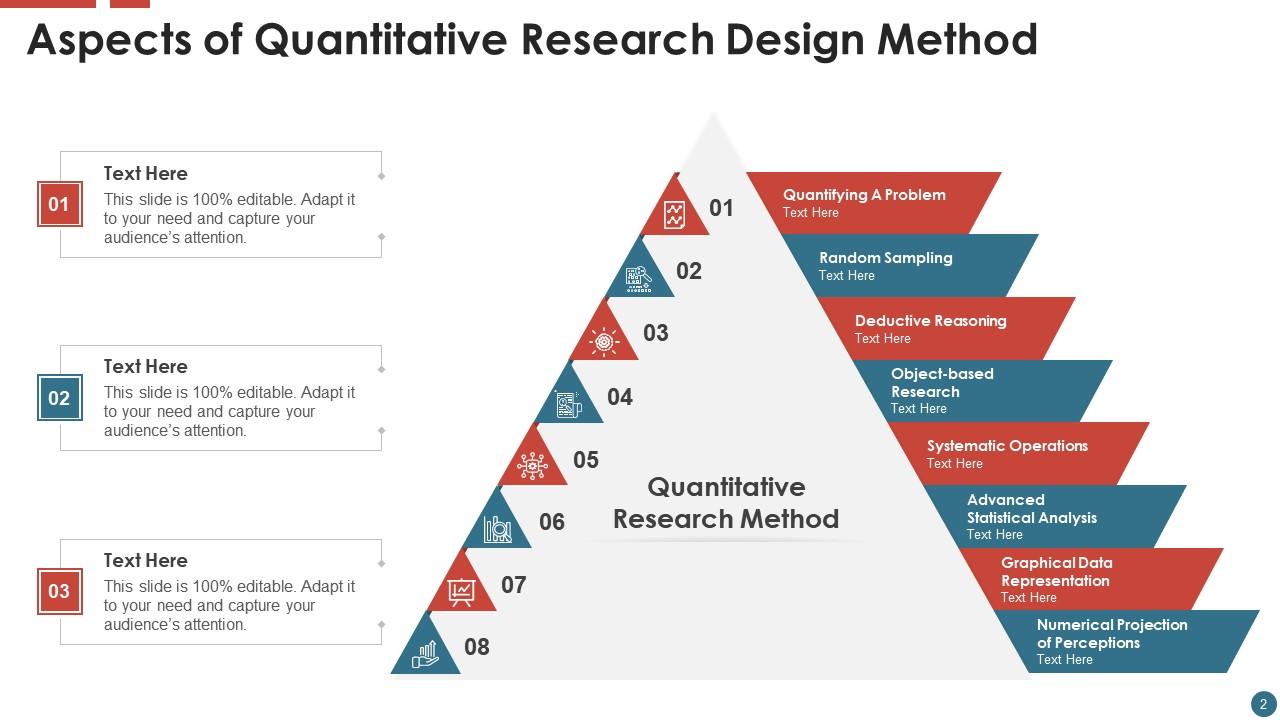 Aspects of Quantitative Research Design Method

01
Text Here
This slide is 100% editable. Adapt it to your need and capture your audience's attention.

02
Text Here
This slide is 100% editable. Adapt it to your need and capture your audience's attention.

03
Text Here
This slide is 100% editable. Adapt it to your need and capture your audience's attention.

01
Quantifying A Problem
Text Here

02
Random Sampling
Text Here

03
Deductive Reasoning
Text Here

04
Object-based Research
Text Here

05
Systematic Operations
Text Here

06
Advanced Statistical Analysis
Text Here

07
Graphical Data Representation
Text Here

08
Numerical Projection of Perceptions
Text Here

Quantitative Research Method

2